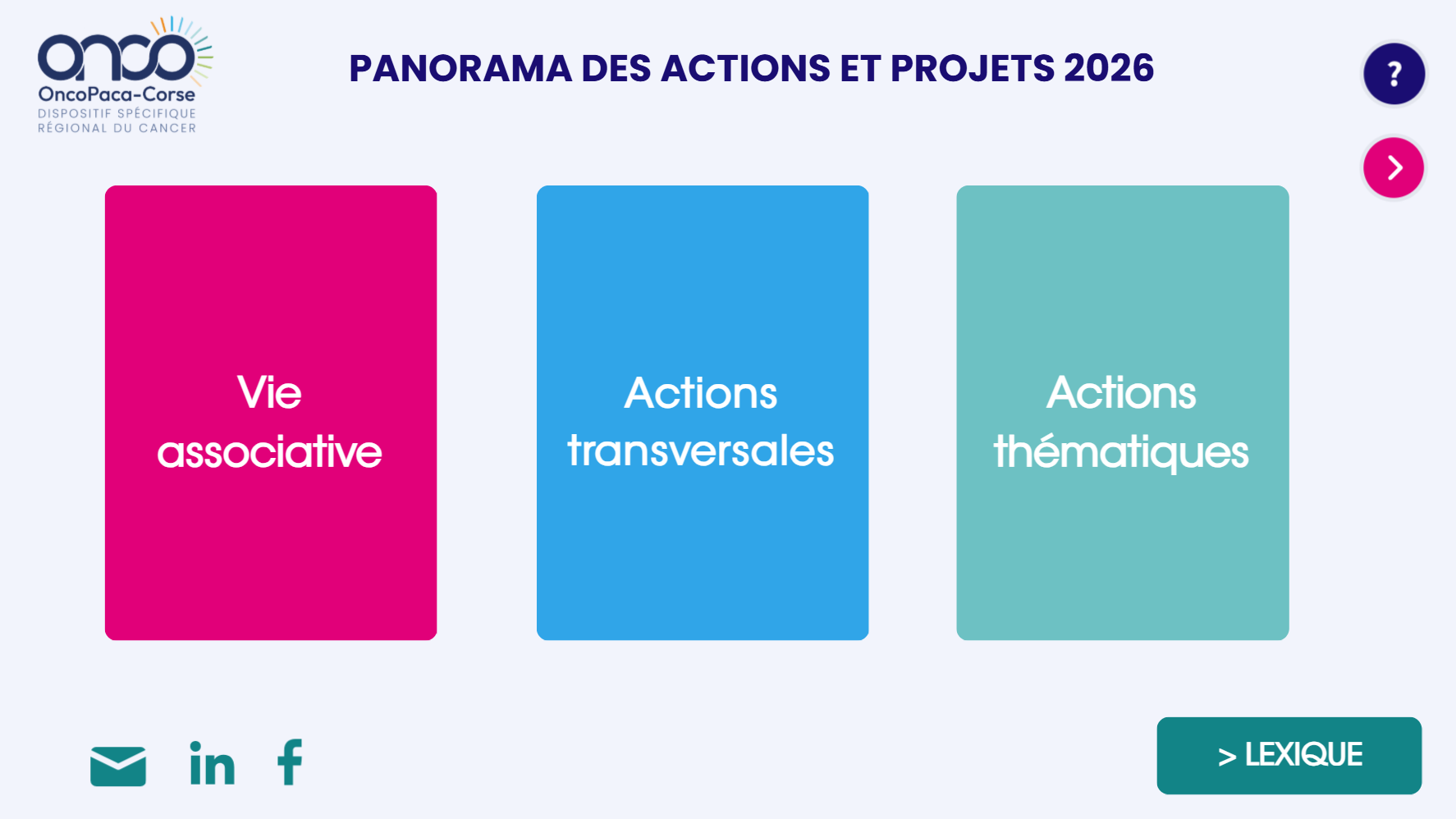 onco
OncoPaca-Corse
DISPOSITIF SPÉCIFIQUE RÉGIONAL DU CANCER

PANORAMA DES ACTIONS ET PROJETS 2026

?

Vie associative

Actions transversales

Actions thématiques

in f

> LEXIQUE